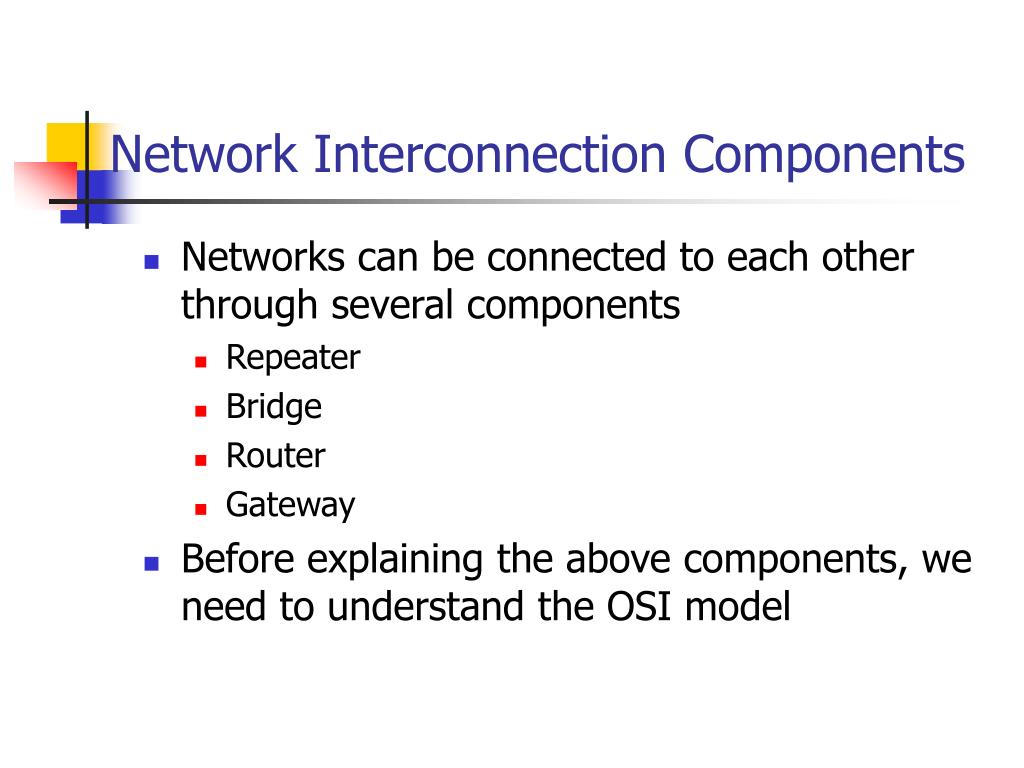 Network Interconnection Components

- Networks can be connected to each other through several components
  - Repeater
  - Bridge
  - Router
  - Gateway
- Before explaining the above components, we need to understand the OSI model